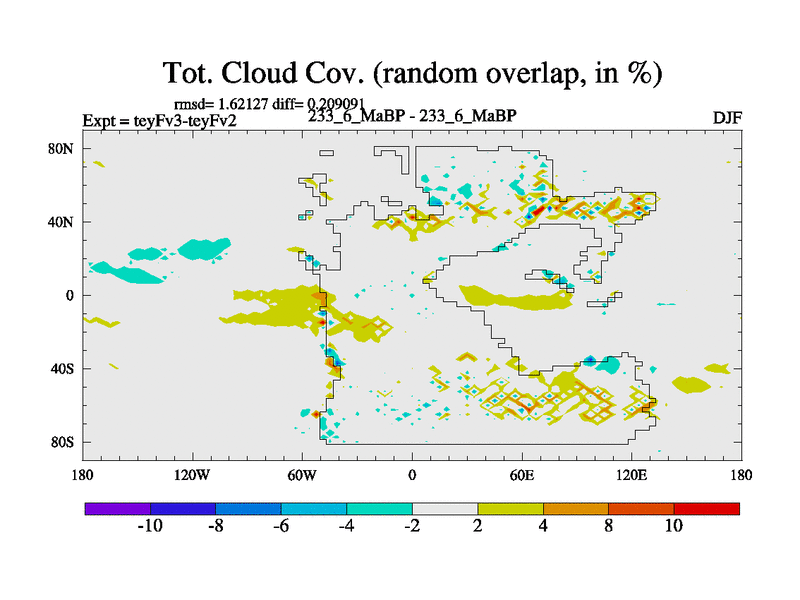 Tot. Cloud Cov. (random overlap, in %)

rmsd= 1.62127 diff= 0.209091
Expt = teyFv3-teyFv2
233_6_MaBP - 233_6_MaBP
DJF

80N
40N
0
40S
80S

180
120W
60W
0
60E
120E
180

-10
-8
-6
-4
-2
2
4
8
10